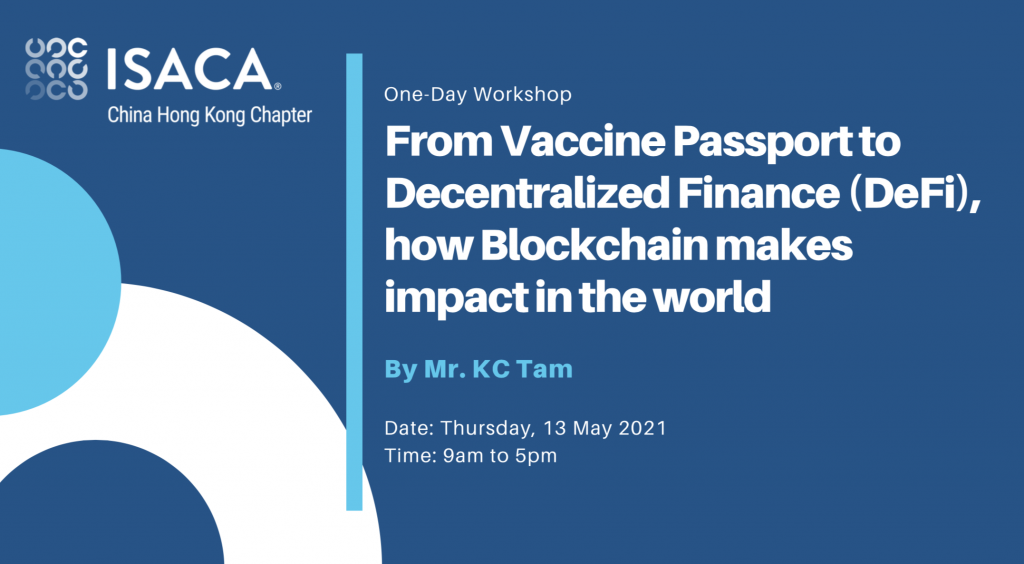 ISACA®
China Hong Kong Chapter

One-Day Workshop

From Vaccine Passport to Decentralized Finance (DeFi), how Blockchain makes impact in the world

By Mr. KC Tam

Date: Thursday, 13 May 2021
Time: 9am to 5pm